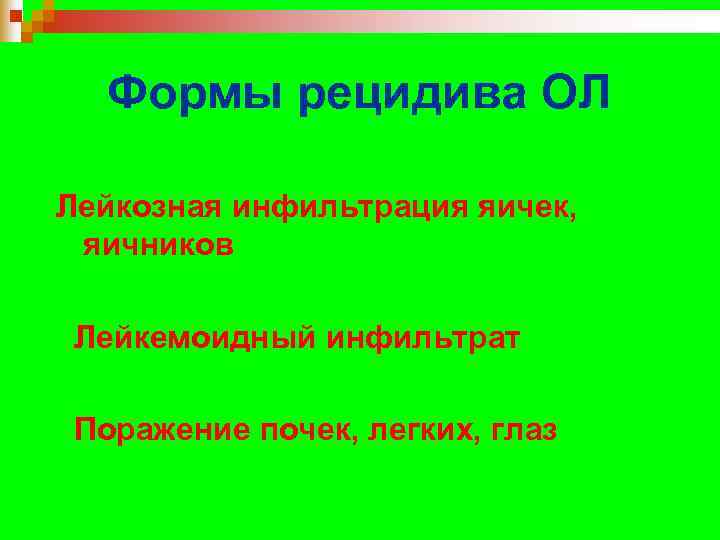 Формы рецидива ОЛ

Лейкозная инфильтрация яичек, яичников

Лейкемоидный инфильтрат

Поражение почек, легких, глаз